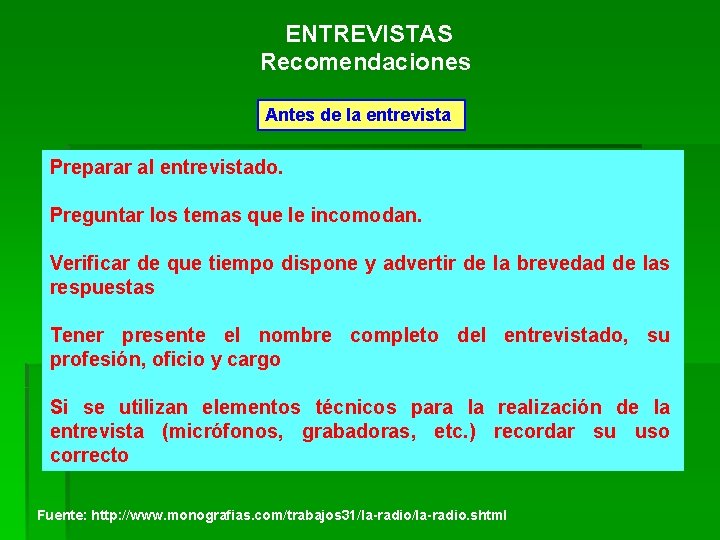 ENTREVISTAS
Recomendaciones

Antes de la entrevista

Preparar al entrevistado.

Preguntar los temas que le incomodan.

Verificar de que tiempo dispone y advertir de la brevedad de las respuestas

Tener presente el nombre completo del entrevistado, su profesión, oficio y cargo

Si se utilizan elementos técnicos para la realización de la entrevista (micrófonos, grabadoras, etc.) recordar su uso correcto

Fuente: http://www.monografias.com/trabajos31/la-radio/la-radio.shtml